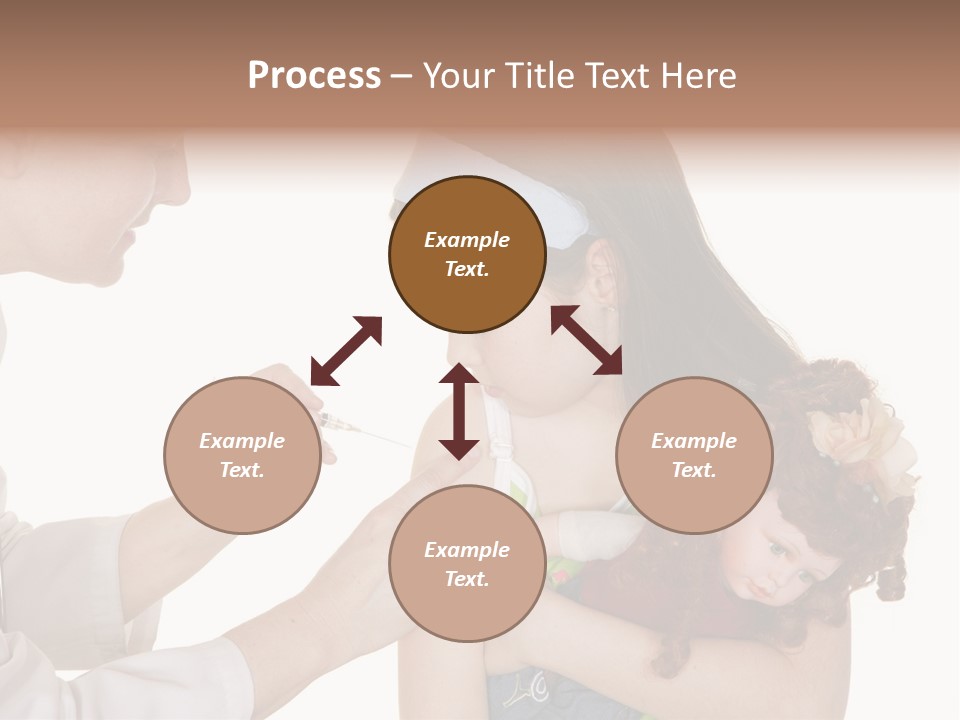 Process – Your Title Text Here

Example Text.

Example Text.

Example Text.

Example Text.